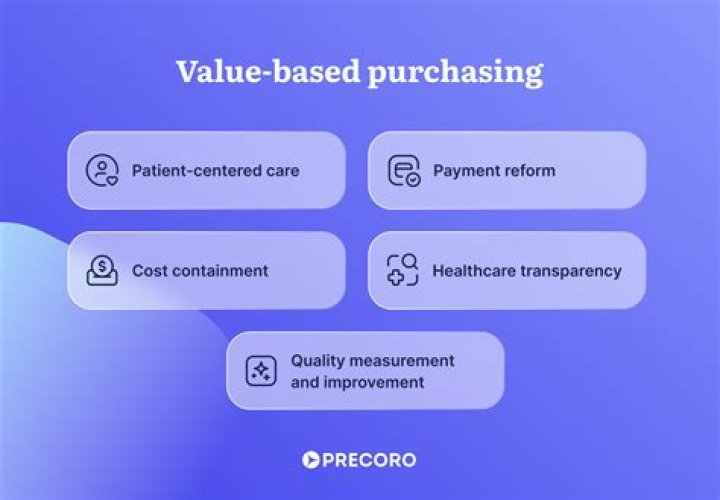 Value-based purchasing

Patient-centered care

Payment reform

Cost containment

Healthcare transparency

Quality measurement and improvement

PRECORO